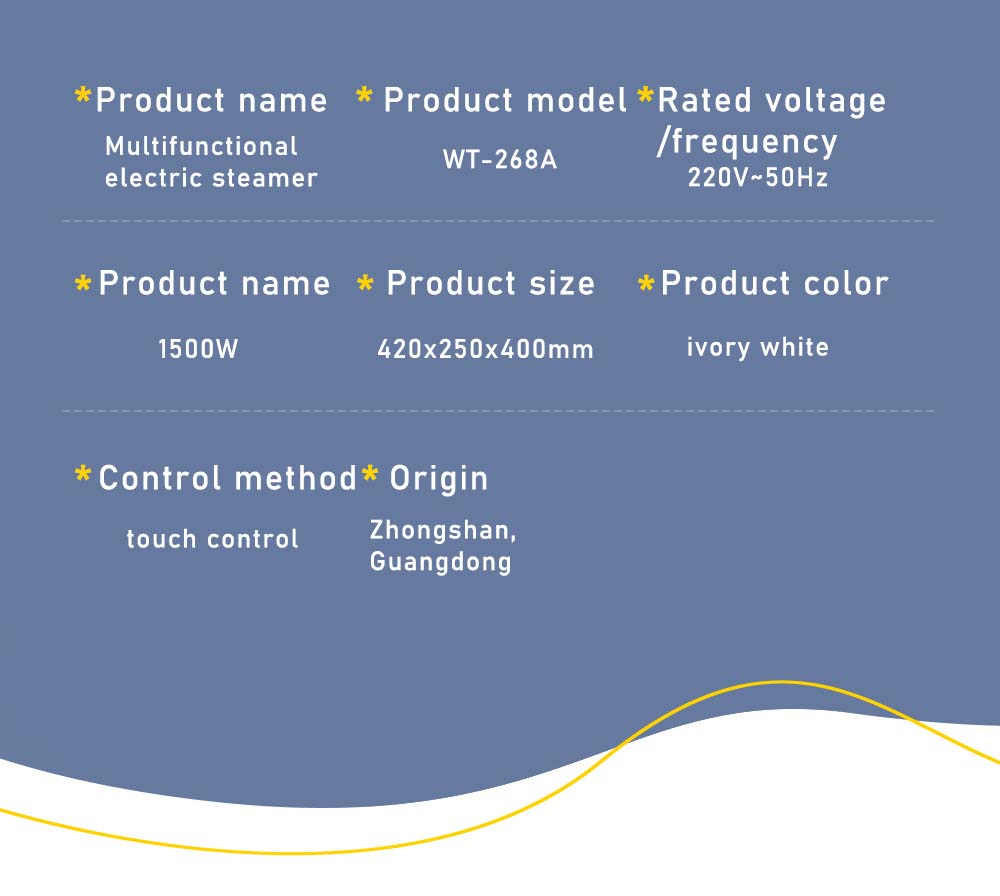 *Product name
Multifunctional electric steamer

* Product model
WT-268A

*Rated voltage /frequency
220V~50Hz

*Product name
1500W

* Product size
420x250x400mm

*Product color
ivory white

*Control method
touch control

* Origin
Zhongshan, Guangdong